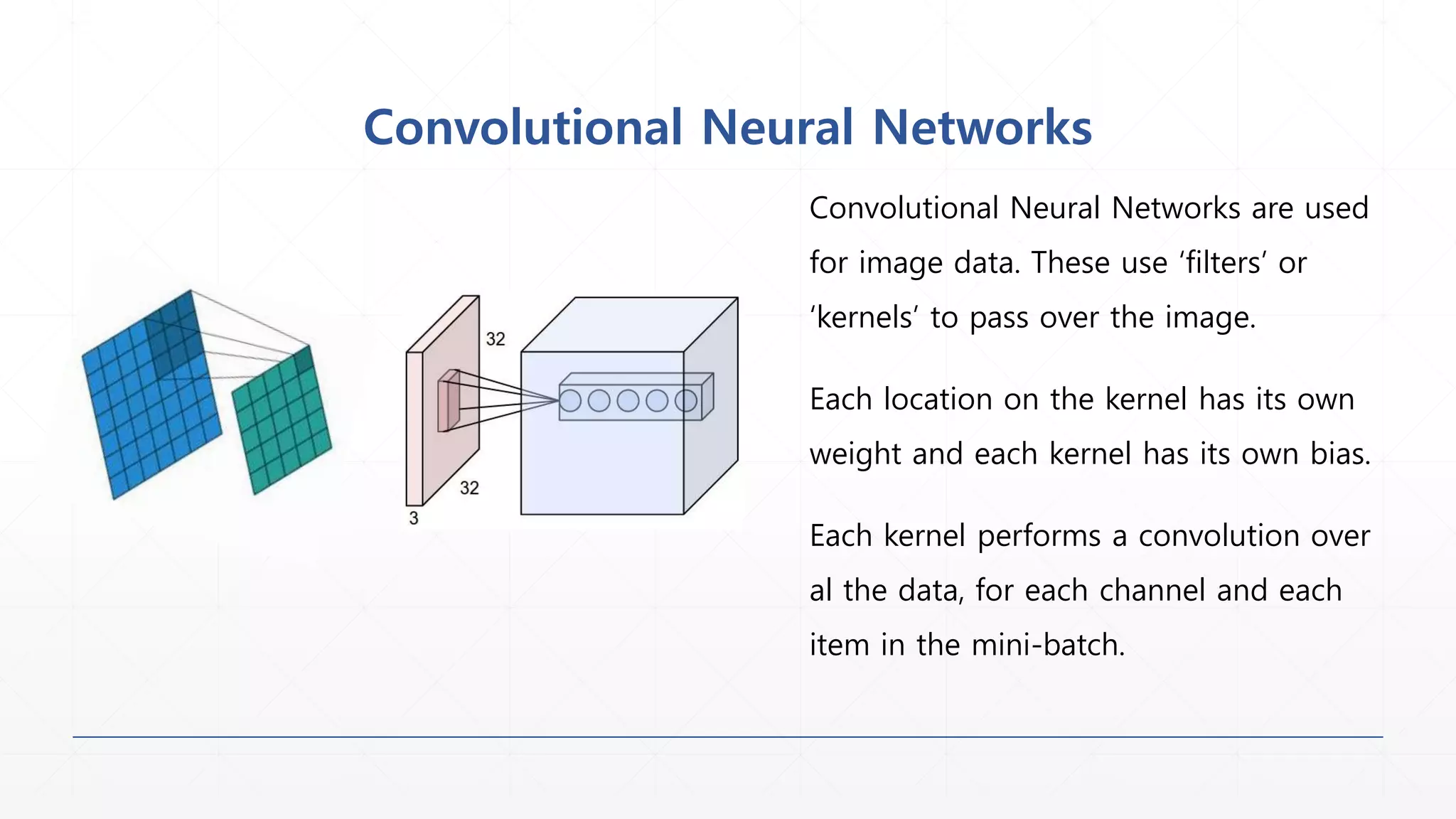 Convolutional Neural Networks

32

32

3

Convolutional Neural Networks are used for image data. These use ‘filters’ or ‘kernels’ to pass over the image.

Each location on the kernel has its own weight and each kernel has its own bias.

Each kernel performs a convolution over al the data, for each channel and each item in the mini-batch.